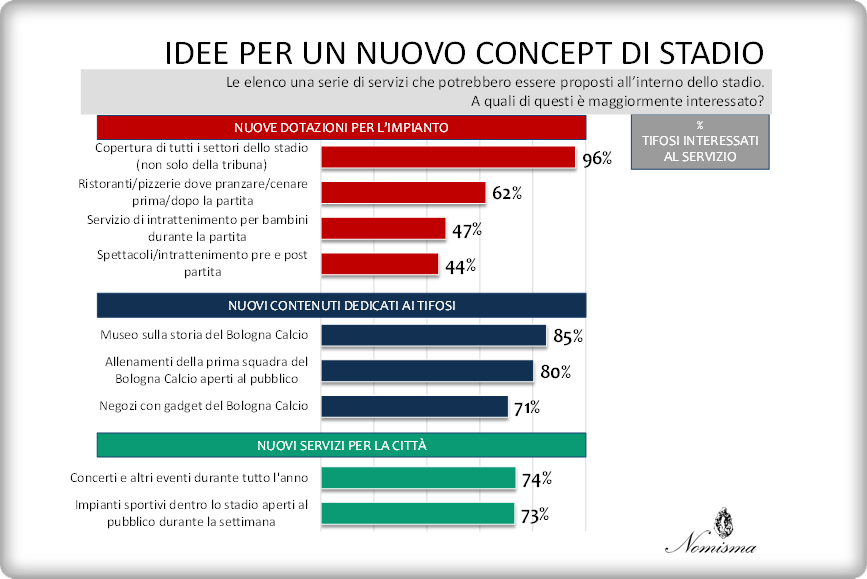 IDEE PER UN NUOVO CONCEPT DI STADIO

Le elenco una serie di servizi che potrebbero essere proposti all'interno dello stadio. A quali di questi è maggiormente interessato?

% TIFOSI INTERESSATI AL SERVIZIO

NUOVE DOTAZIONI PER L'IMPIANTO

Copertura di tutti i settori dello stadio (non solo della tribuna) 96%

Ristoranti/pizzerie dove pranzare/cenare prima/dopo la partita 62%

Servizio di intrattenimento per bambini durante la partita 47%

Spettacoli/intrattenimento pre e post partita 44%

NUOVI CONTENUTI DEDICATI AI TIFOSI

Museo sulla storia del Bologna Calcio 85%

Allenamenti della prima squadra del Bologna Calcio aperti al pubblico 80%

Negozi con gadget del Bologna Calcio 71%

NUOVI SERVIZI PER LA CITTÀ

Concerti e altri eventi durante tutto l'anno 74%

Impianti sportivi dentro lo stadio aperti al pubblico durante la settimana 73%

Nomisma